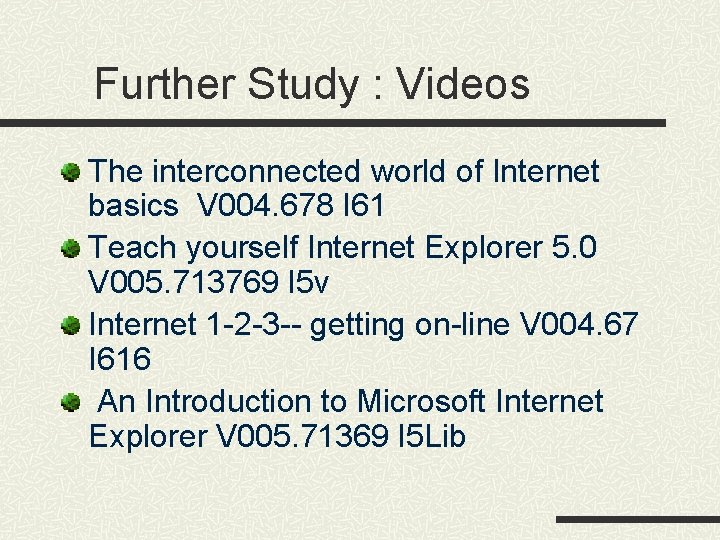 Further Study : Videos

The interconnected world of Internet basics V004.678 I61

Teach yourself Internet Explorer 5.0 V005.713769 I5v

Internet 1-2-3-- getting on-line V004.67 I616

An Introduction to Microsoft Internet Explorer V005.71369 I5Lib